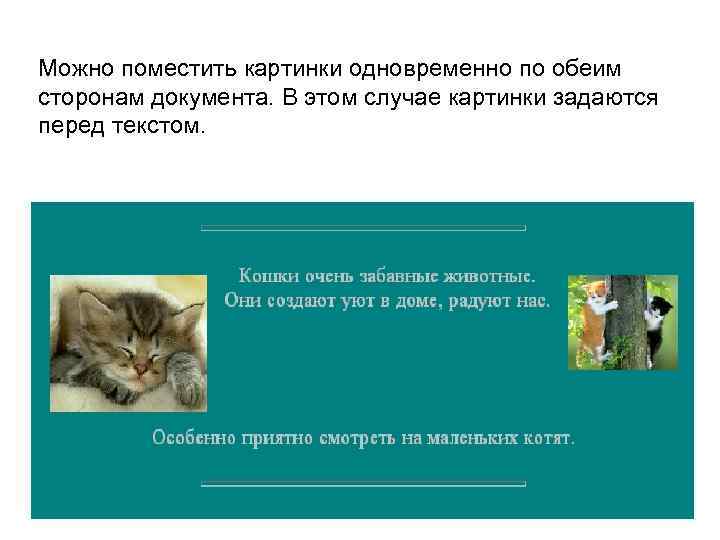 Можно поместить картинки одновременно по обеим сторонам документа. В этом случае картинки задаются перед текстом.

Кошки очень забавные животные.
Они создают уют в доме, радуют нас.

Особенно приятно смотреть на маленьких котят.